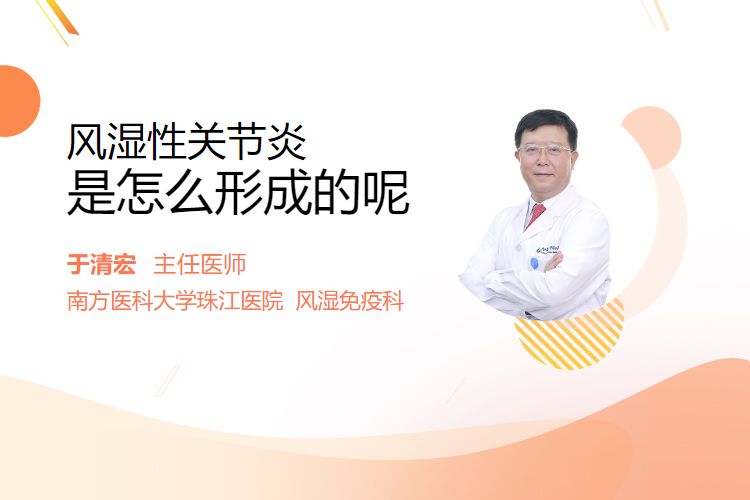 风湿性关节炎
是怎么形成的呢

于清宏 主任医师

南方医科大学珠江医院 风湿免疫科